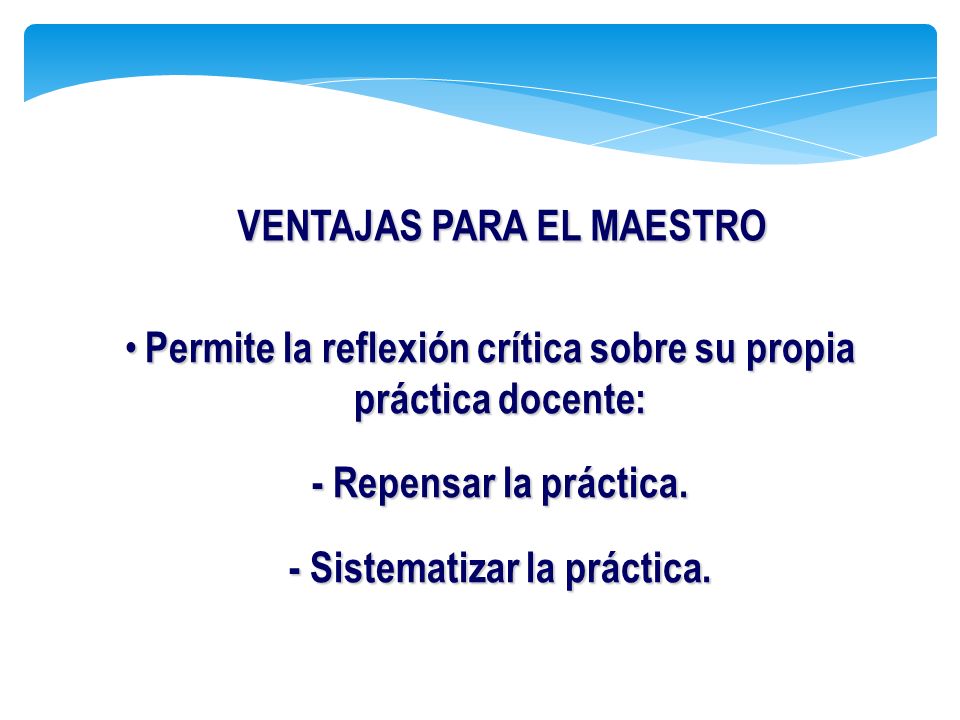 VENTAJAS PARA EL MAESTRO

• Permite la reflexión crítica sobre su propia práctica docente:

- Repensar la práctica.

- Sistematizar la práctica.